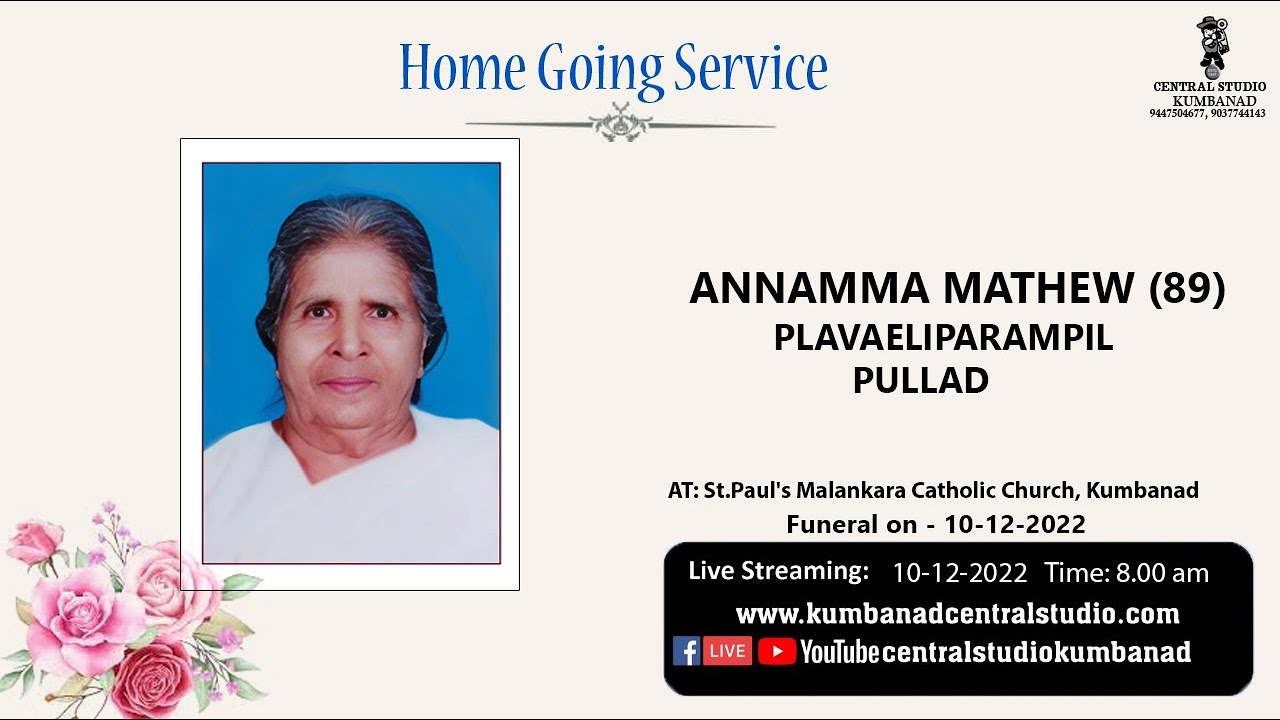 Home Going Service

CENTRAL STUDIO
KUMBANAD
9447504677, 9037744143

ANNAMMA MATHEW (89)
PLAVAELIPARAMPIL
PULLAD

AT: St.Paul's Malankara Catholic Church, Kumbanad
Funeral on - 10-12-2022

Live Streaming: 10-12-2022 Time: 8.00 am
www.kumbanadcentralstudio.com
LIVE YouTube centralstudiokumbanad